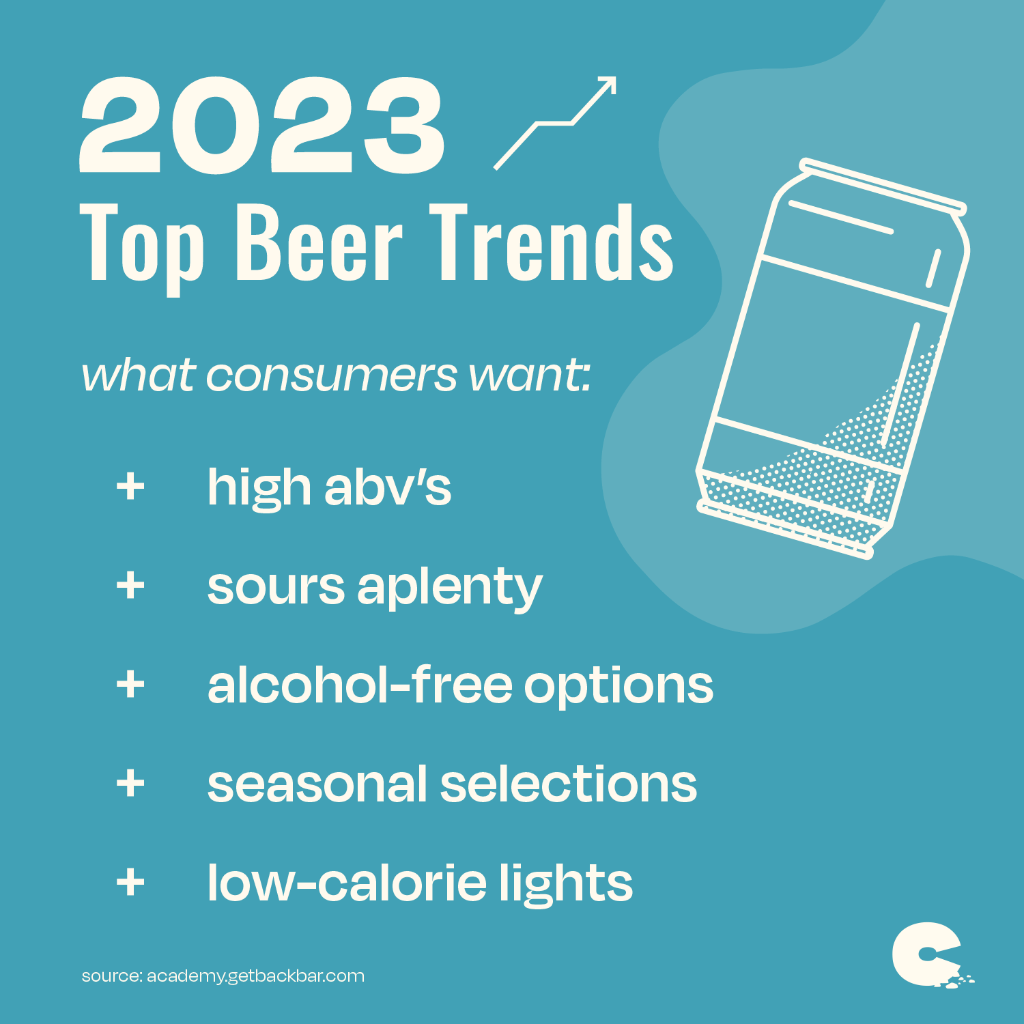 2023
Top Beer Trends

what consumers want:

+ high abv's

+ sours aplenty

+ alcohol-free options

+ seasonal selections

+ low-calorie lights

source: academy.getbackbar.com